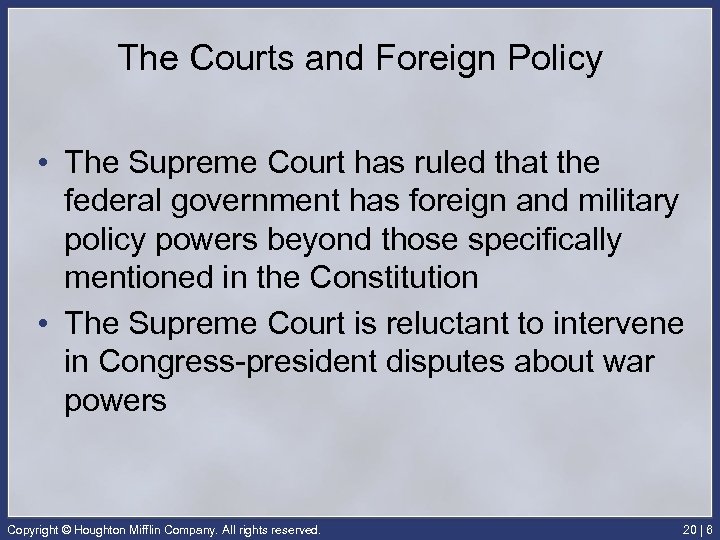 The Courts and Foreign Policy

• The Supreme Court has ruled that the federal government has foreign and military policy powers beyond those specifically mentioned in the Constitution

• The Supreme Court is reluctant to intervene in Congress-president disputes about war powers

Copyright © Houghton Mifflin Company. All rights reserved.

20 | 8